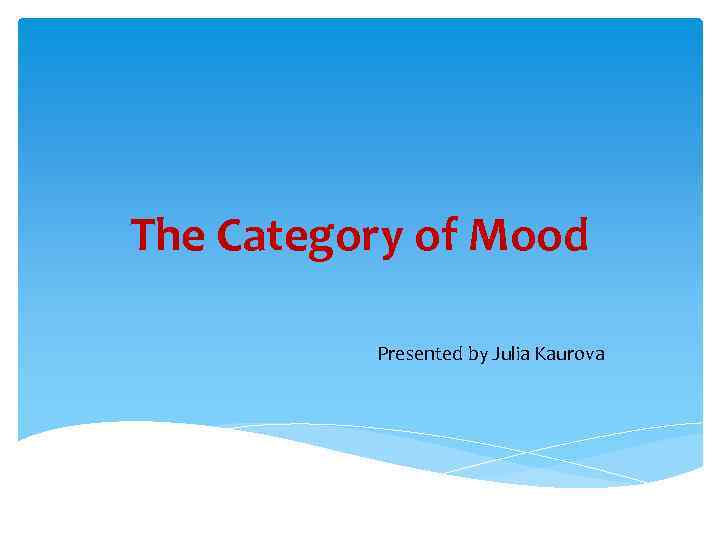 The Category of Mood

Presented by Julia Kaurova